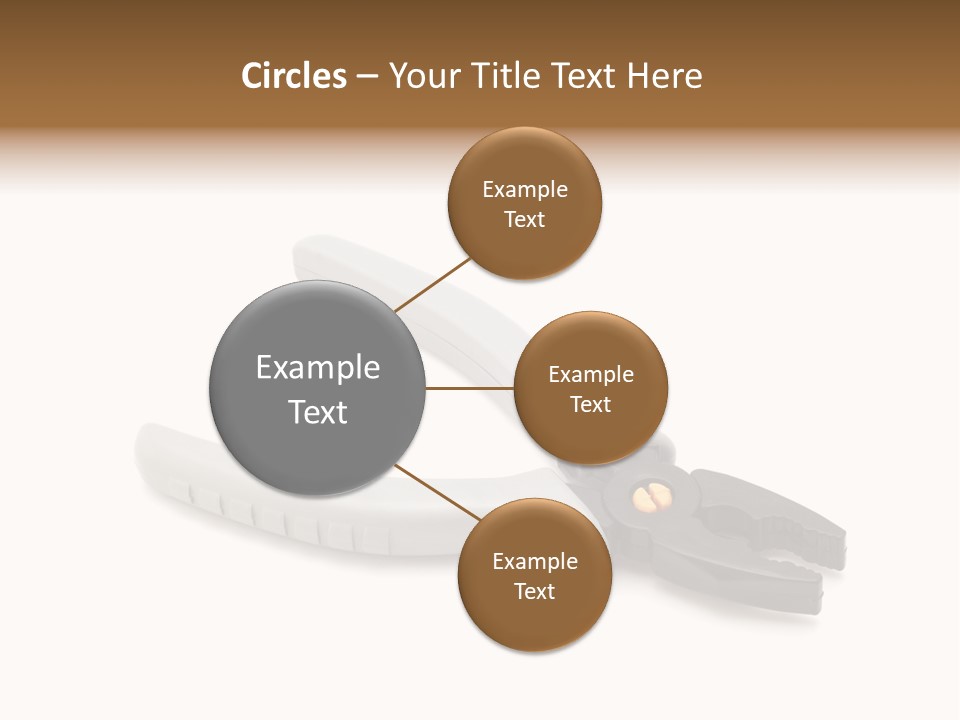 Circles – Your Title Text Here

Example Text

Example Text

Example Text

Example Text